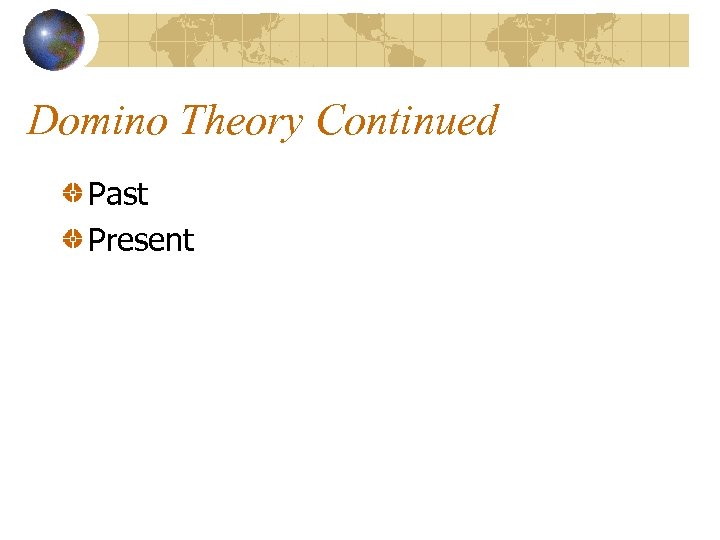 Domino Theory Continued

Past
Present